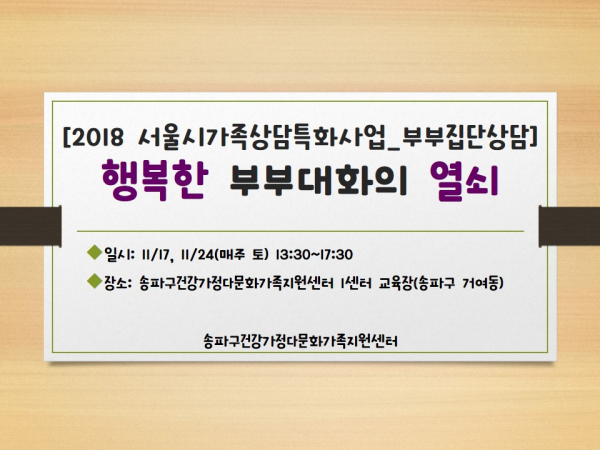 [2018 서울시가족상담특화사업_부부집단상담]
행복한 부부대화의 열쇠

◆일시: 11/17, 11/24(매주 토) 13:30~17:30
◆장소: 송파구건강가정다문화가족지원센터 1센터 교육장(송파구 거여동)

송파구건강가정다문화가족지원센터